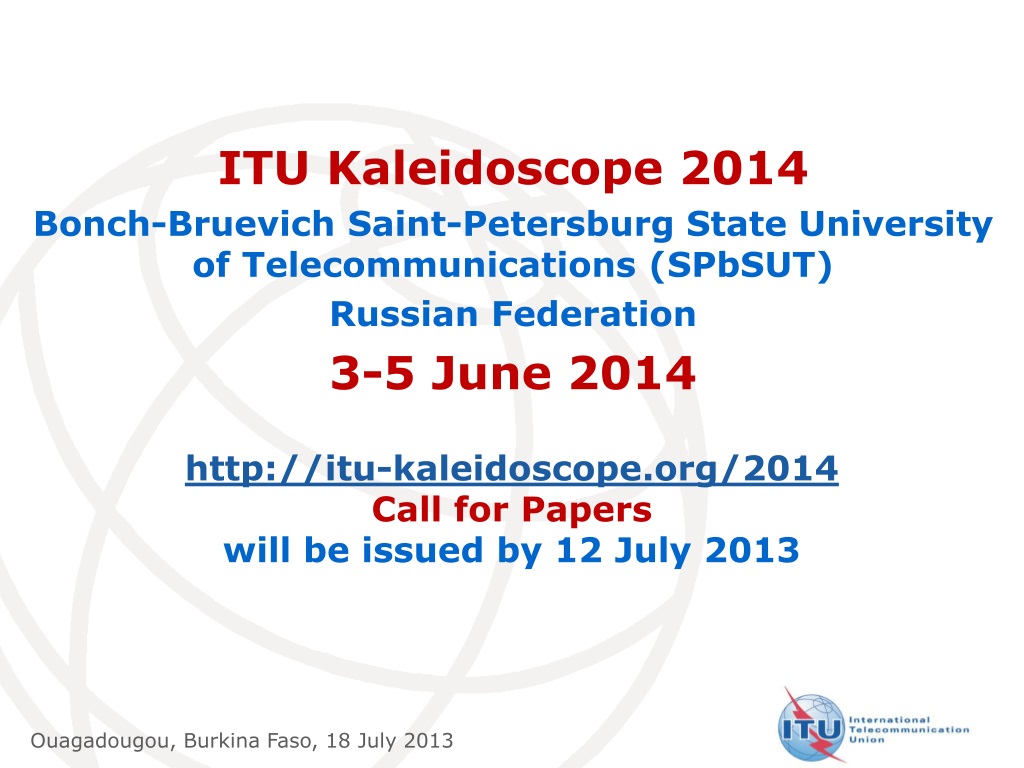 ITU Kaleidoscope 2014

Bonch-Bruevich Saint-Petersburg State University of Telecommunications (SPbSUT)

Russian Federation

3-5 June 2014

http://itu-kaleidoscope.org/2014

Call for Papers

will be issued by 12 July 2013

Ouagadougou, Burkina Faso, 18 July 2013

ITU International Telecommunication Union